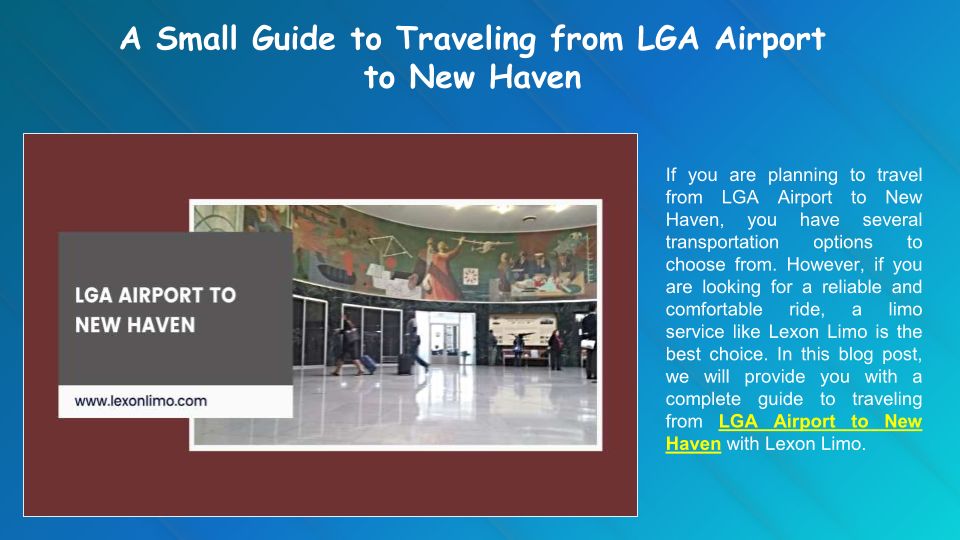 A Small Guide to Traveling from LGA Airport to New Haven

LGA AIRPORT TO NEW HAVEN

www.lexonlimo.com

If you are planning to travel from LGA Airport to New Haven, you have several transportation options to choose from. However, if you are looking for a reliable and comfortable ride, a limo service like Lexon Limo is the best choice. In this blog post, we will provide you with a complete guide to traveling from LGA Airport to New Haven with Lexon Limo.